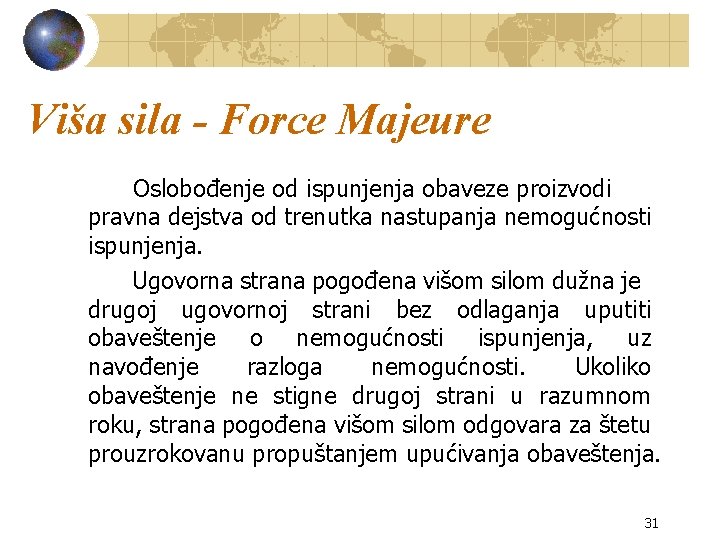 Viša sila - Force Majeure

Oslobođenje od ispunjenja obaveze proizvodi pravna dejstva od trenutka nastupanja nemogućnosti ispunjenja.

Ugovorna strana pogođena višom silom dužna je drugoj ugovornoj strani bez odlaganja uputiti obaveštenje o nemogućnosti ispunjenja, uz navođenje razloga nemogućnosti. Ukoliko obaveštenje ne stigne drugoj strani u razumnom roku, strana pogođena višom silom odgovara za štetu prouzrokovanu propuštanjem upućivanja obaveštenja.

31